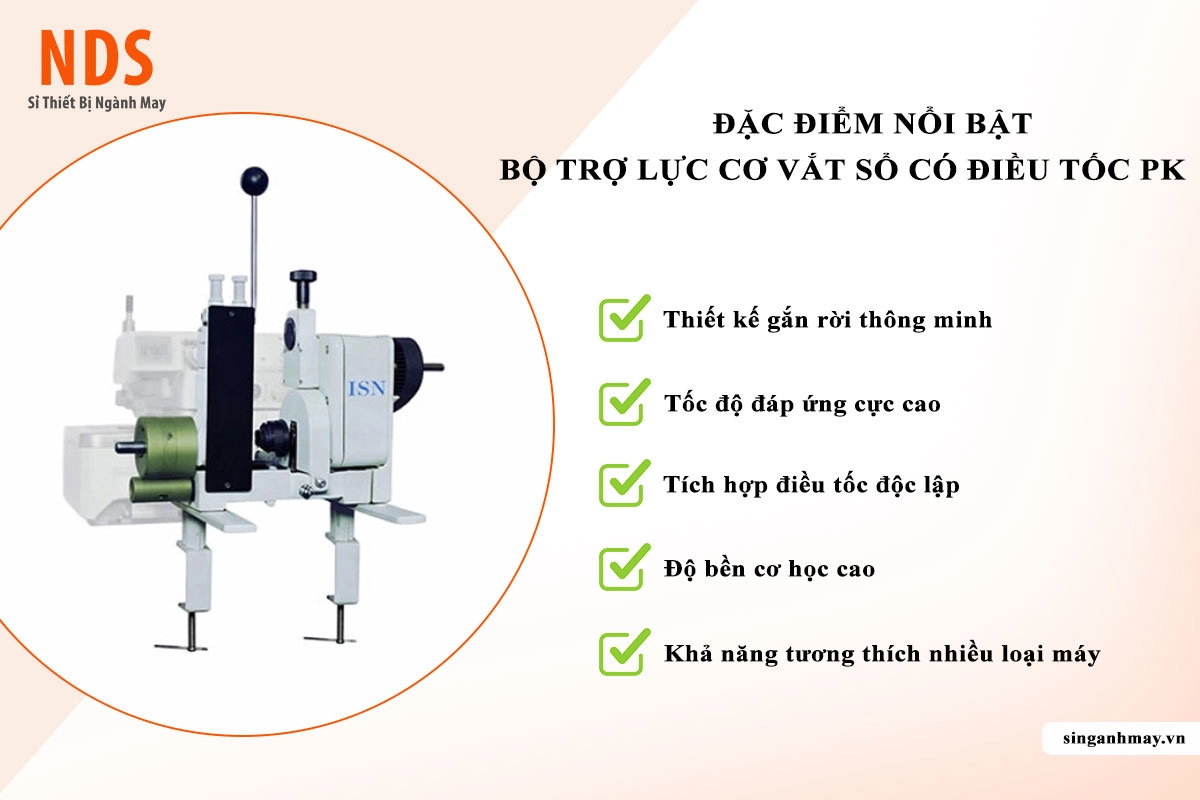 NDS
Sỉ Thiết Bị Ngành May

ĐẶC ĐIỂM NỔI BẬT
BỘ TRỢ LỰC CƠ VẮT SỔ CÓ ĐIỀU TỐC PK

ISN

Thiết kế gắn rời thông minh

Tốc độ đáp ứng cực cao

Tích hợp điều tốc độc lập

Độ bền cơ học cao

Khả năng tương thích nhiều loại máy

singanhmay.vn